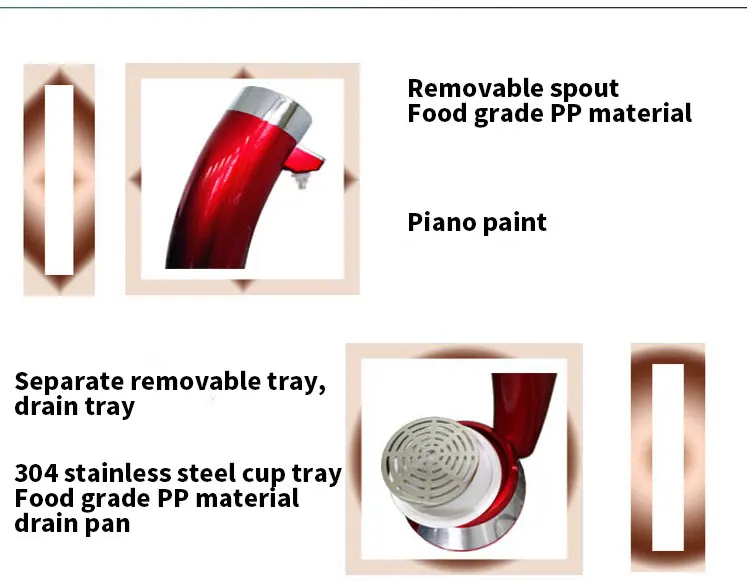 Removable spout
Food grade PP material

Piano paint

Separate removable tray, drain tray

304 stainless steel cup tray
Food grade PP material
drain pan